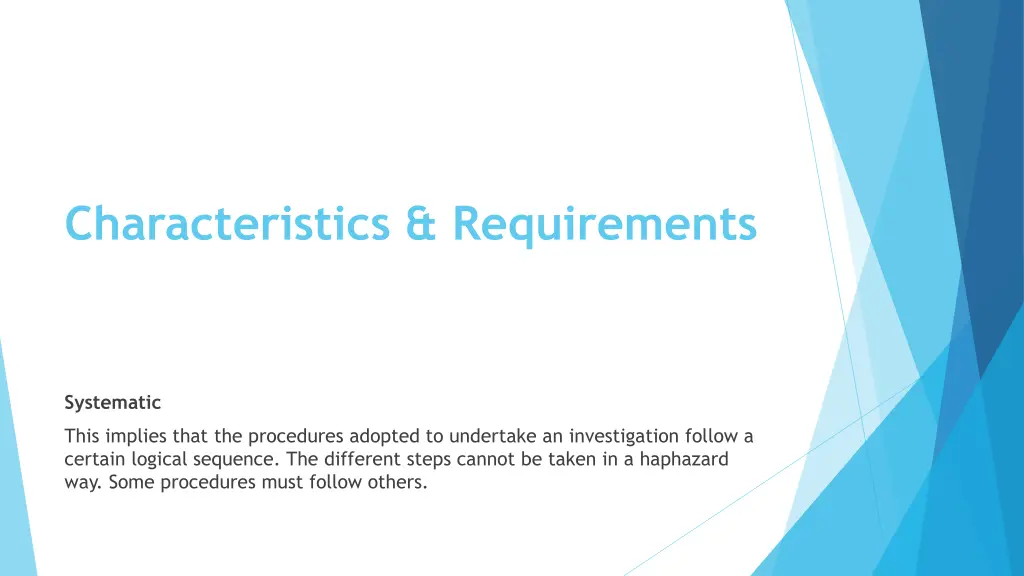 Characteristics & Requirements

Systematic

This implies that the procedures adopted to undertake an investigation follow a certain logical sequence. The different steps cannot be taken in a haphazard way. Some procedures must follow others.